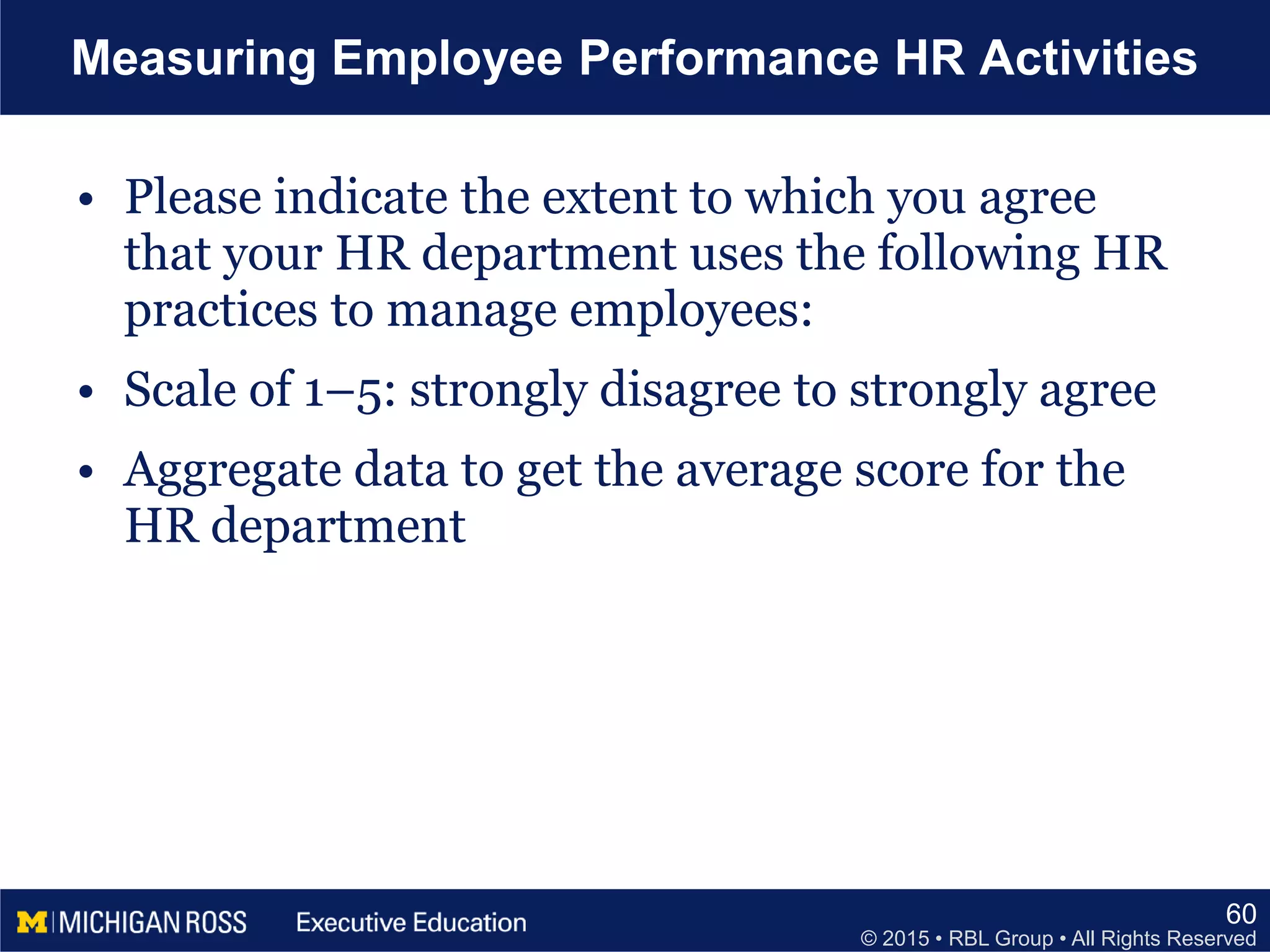 Measuring Employee Performance HR Activities

• Please indicate the extent to which you agree that your HR department uses the following HR practices to manage employees:

• Scale of 1–5: strongly disagree to strongly agree

• Aggregate data to get the average score for the HR department

M | MICHIGAN ROSS Executive Education

60

© 2015 • RBL Group • All Rights Reserved